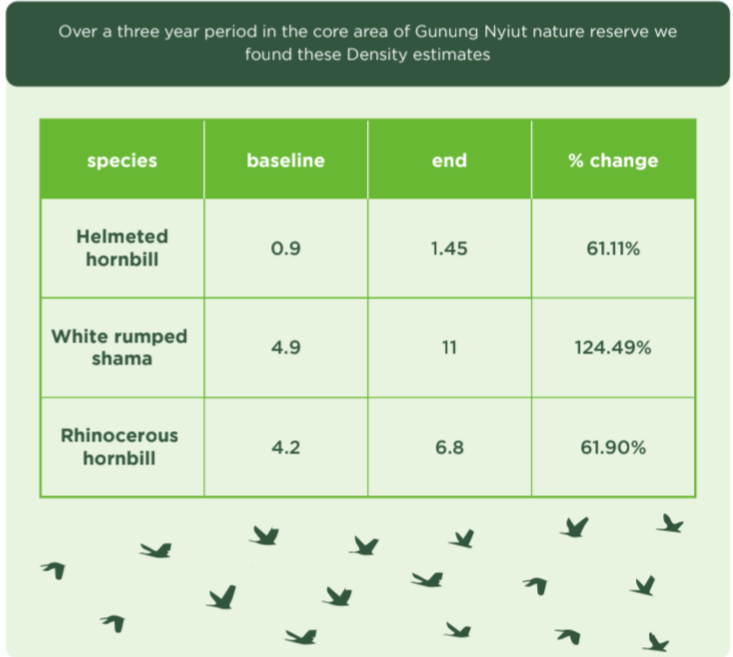 Over a three year period in the core area of Gunung Nyiut nature reserve we found these Density estimates

| species | baseline | end | % change |
|---|---|---|---|
| Helmeted hornbill | 0.9 | 1.45 | 61.11% |
| White rumped shama | 4.9 | 11 | 124.49% |
| Rhinocerous hornbill | 4.2 | 6.8 | 61.90% |